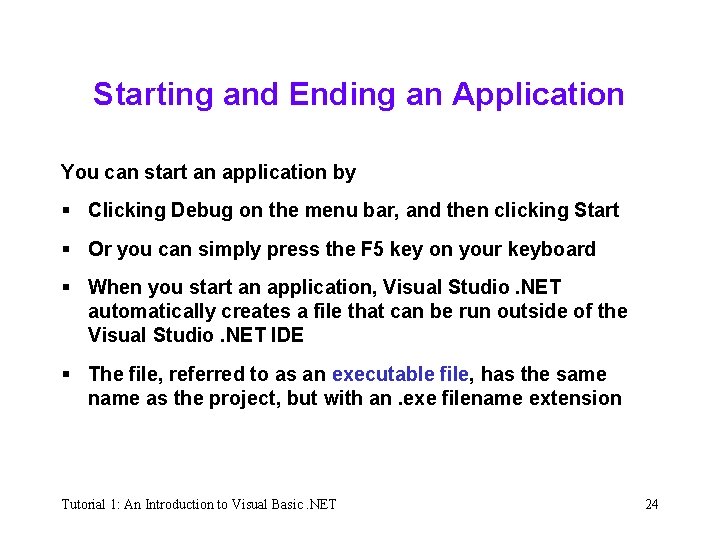 Starting and Ending an Application

You can start an application by

▪ Clicking Debug on the menu bar, and then clicking Start

▪ Or you can simply press the F5 key on your keyboard

▪ When you start an application, Visual Studio .NET automatically creates a file that can be run outside of the Visual Studio .NET IDE

▪ The file, referred to as an executable file, has the same name as the project, but with an .exe filename extension

Tutorial 1: An Introduction to Visual Basic .NET

24